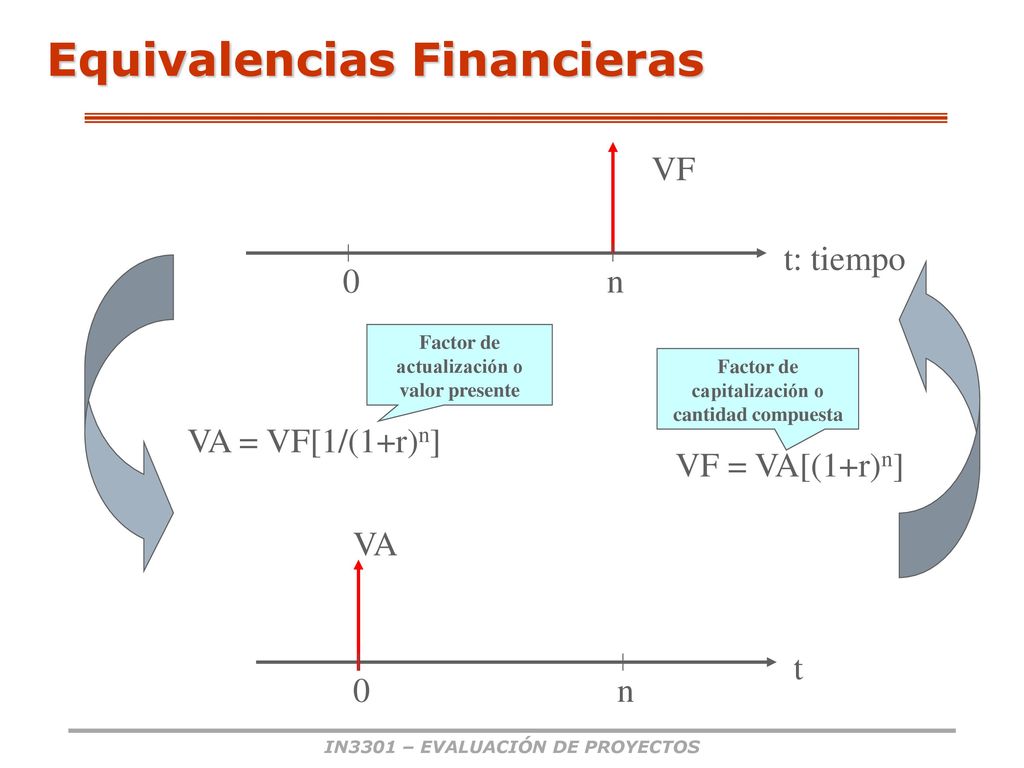 Equivalencias Financieras

VF

t: tiempo

0

n

Factor de actualización o valor presente

Factor de capitalización o cantidad compuesta

$VA = VF[1/(1+r)^n]$

$VF = VA[(1+r)^n]$

VA

t

0

n

IN3301 – EVALUACIÓN DE PROYECTOS